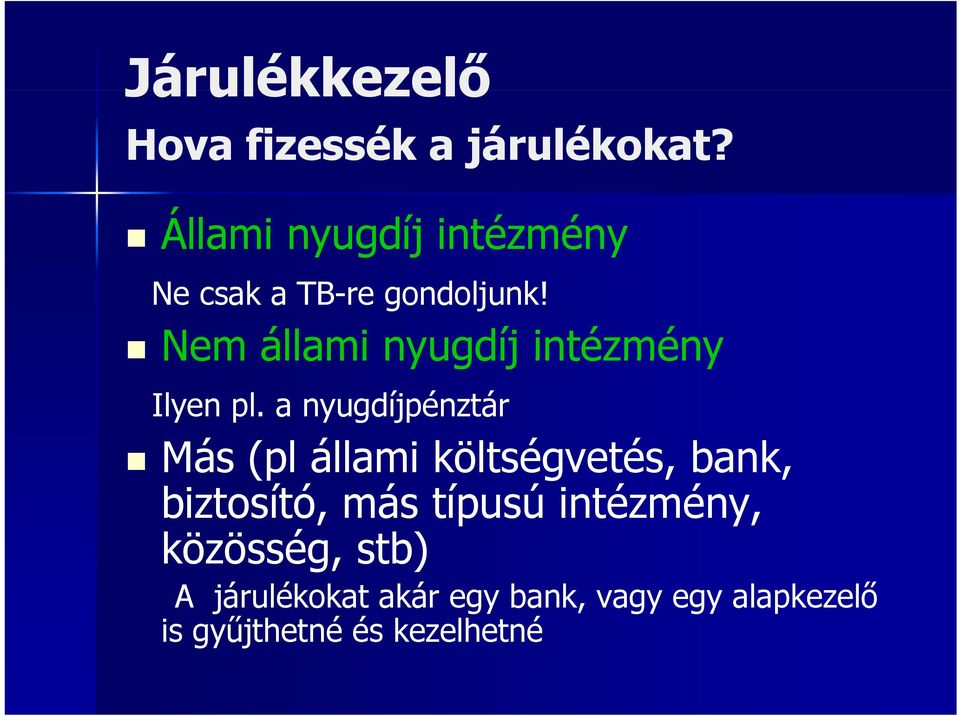 Járulékkezelő

Hova fizessék a járulékokat?

Állami nyugdíj intézmény

Ne csak a TB-re gondoljunk!

Nem állami nyugdíj intézmény

Ilyen pl. a nyugdíjpénztár

Más (pl állami költségvetés, bank, biztosító, más típusú intézmény, közösség, stb)

A járulékokat akár egy bank, vagy egy alapkezelő is gyűjthetné és kezelhetné